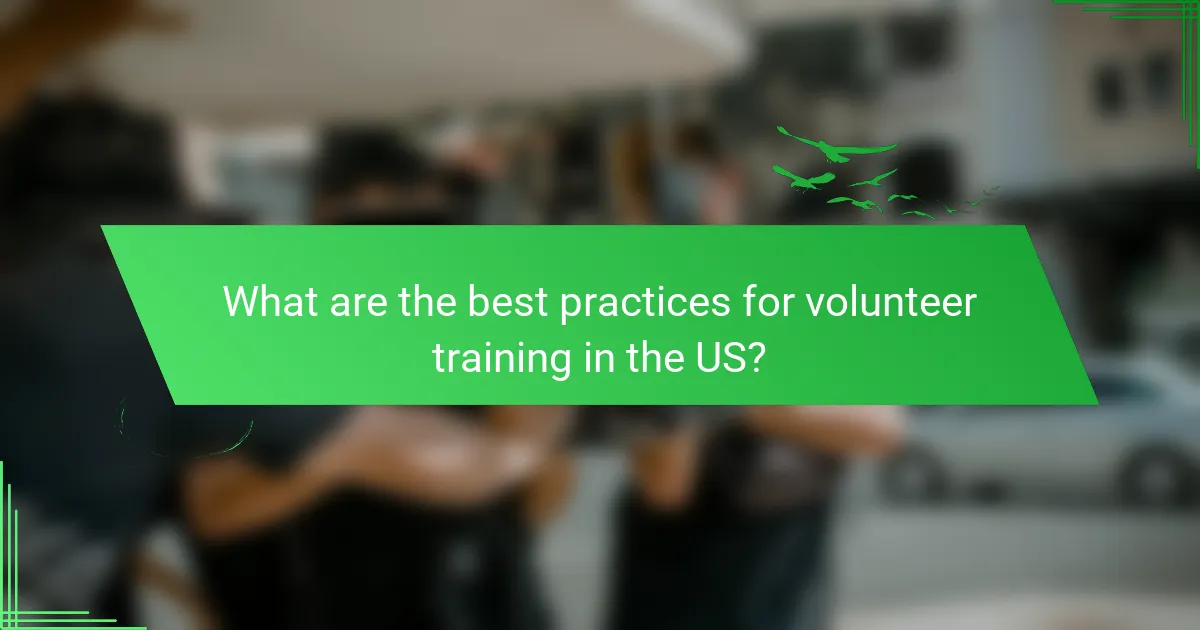 What are the best practices for volunteer training in the US?